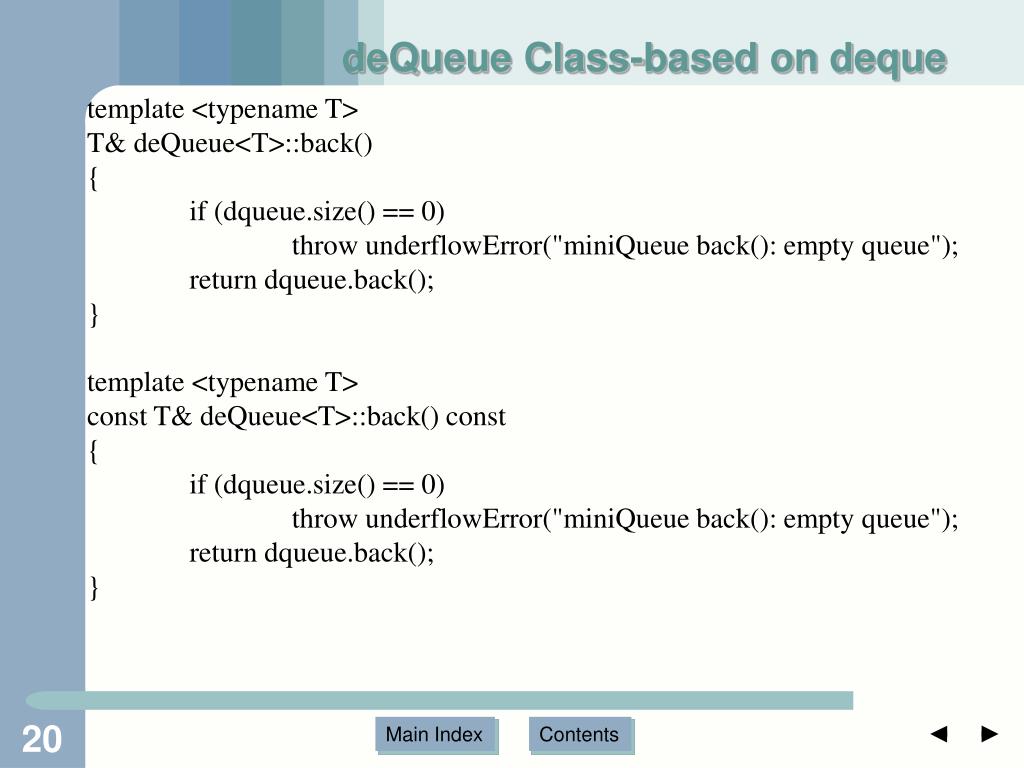 deQueue Class-based on deque

template <typename T>
T& deQueue<T>::back()
{
if (dqueue.size() == 0)
throw underflowError("miniQueue back(): empty queue");
return dqueue.back();
}

template <typename T>
const T& deQueue<T>::back() const
{
if (dqueue.size() == 0)
throw underflowError("miniQueue back(): empty queue");
return dqueue.back();
}

20

Main Index

Contents

◄ ►